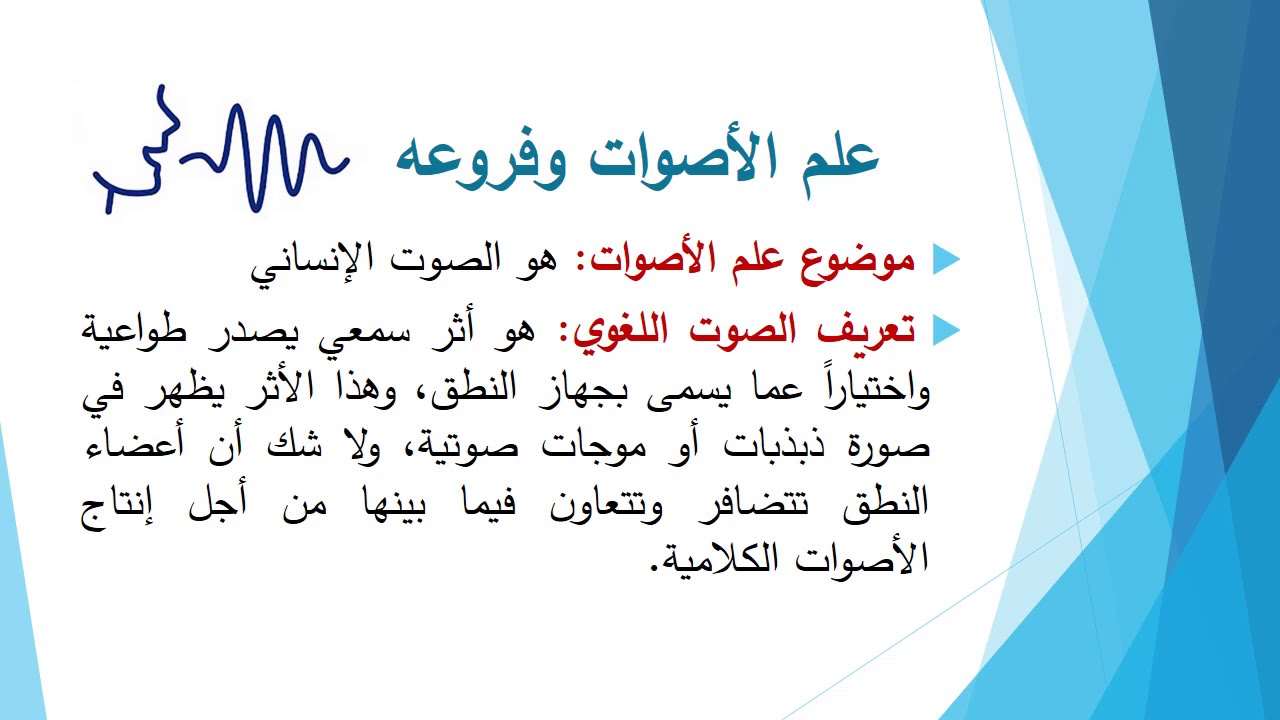 علم الأصوات وفروعه

موضوع علم الأصوات: هو الصوت الإنساني

تعريف الصوت اللغوي: هو أثر سمعي يصدر طواعية واختياراً عما يسمى بجهاز النطق، وهذا الأثر يظهر في صورة ذبذبات أو موجات صوتية، ولا شك أن أعضاء النطق تتضافر وتتعاون فيما بينها من أجل إنتاج الأصوات الكلامية.